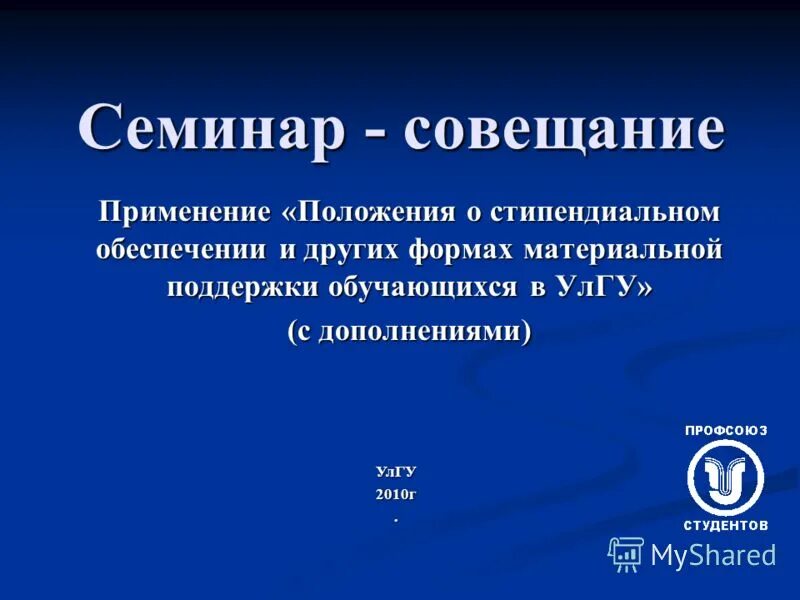 Семинар - совещание

Применение «Положения о стипендиальном обеспечении и других формах материальной поддержки обучающихся в УлГУ»

(с дополнениями)

УлГУ
2010г
.

ПРОФСОЮЗ
СТУДЕНТОВ

MyShared